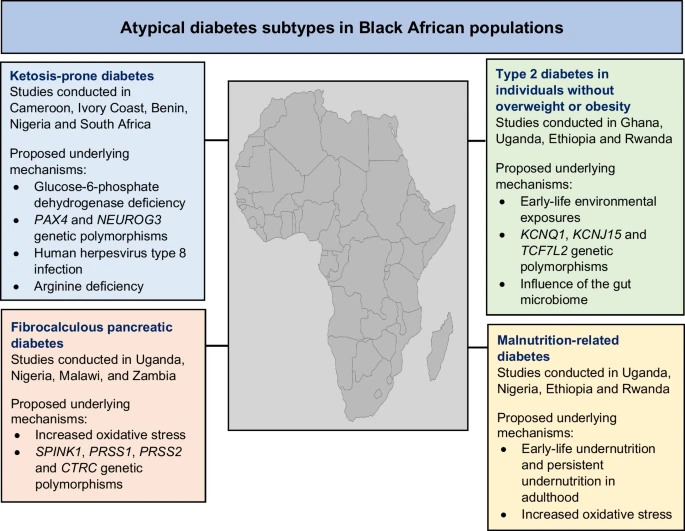 Atypical diabetes subtypes in Black African populations

Ketosis-prone diabetes
Studies conducted in Cameroon, Ivory Coast, Benin, Nigeria and South Africa

Proposed underlying mechanisms:
- Glucose-6-phosphate dehydrogenase deficiency
- PAX4 and NEUROG3 genetic polymorphisms
- Human herpesvirus type 8 infection
- Arginine deficiency

Fibrocalculous pancreatic diabetes
Studies conducted in Uganda, Nigeria, Malawi, and Zambia

Proposed underlying mechanisms:
- Increased oxidative stress
- SPINK1, PRSS1, PRSS2 and CTRC genetic polymorphisms

Type 2 diabetes in individuals without overweight or obesity
Studies conducted in Ghana, Uganda, Ethiopia and Rwanda

Proposed underlying mechanisms:
- Early-life environmental exposures
- KCNQ1, KCNJ15 and TCF7L2 genetic polymorphisms
- Influence of the gut microbiome

Malnutrition-related diabetes
Studies conducted in Uganda, Nigeria, Ethiopia and Rwanda

Proposed underlying mechanisms:
- Early-life undernutrition and persistent undernutrition in adulthood
- Increased oxidative stress